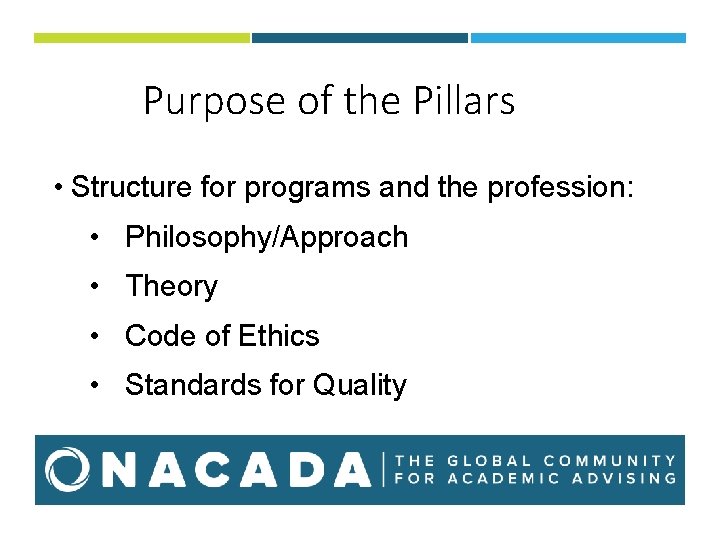 Purpose of the Pillars

• Structure for programs and the profession:

• Philosophy/Approach
• Theory
• Code of Ethics
• Standards for Quality

NACADA | THE GLOBAL COMMUNITY FOR ACADEMIC ADVISING